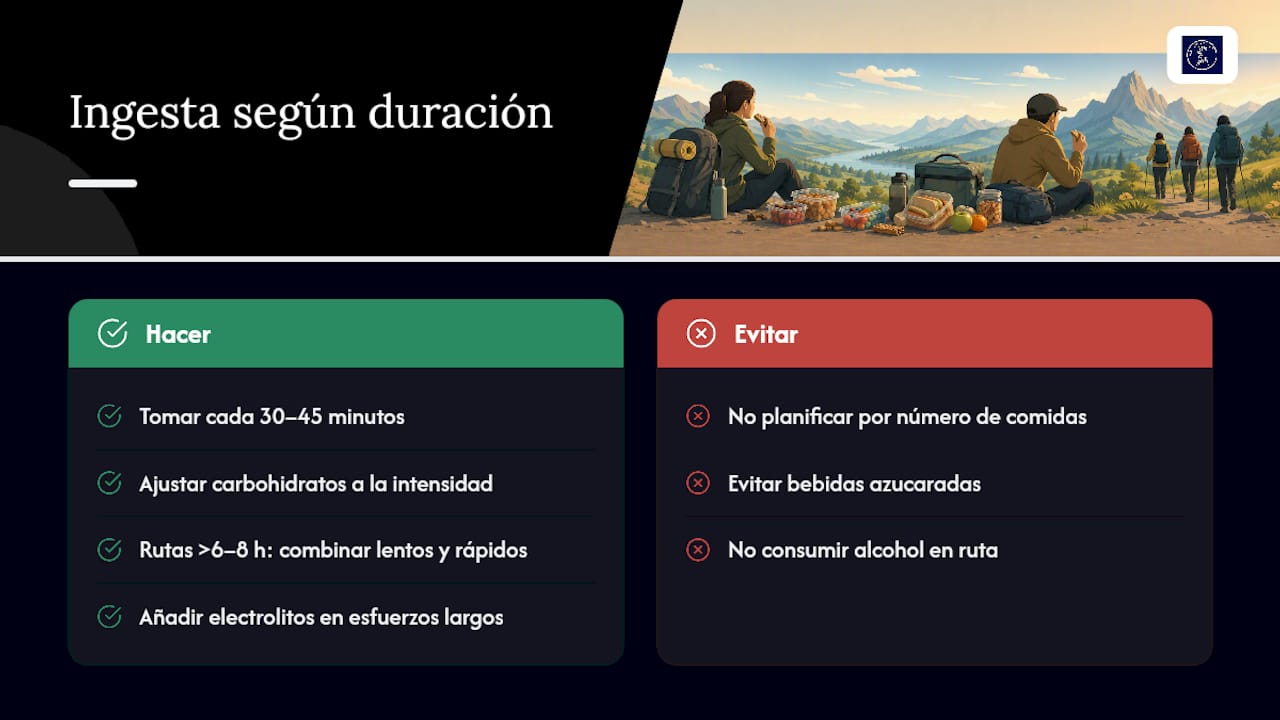 Ingesta según duración

Hacer

Tomar cada 30–45 minutos

Ajustar carbohidratos a la intensidad

Rutas >6–8 h: combinar lentos y rápidos

Añadir electrolitos en esfuerzos largos

Evitar

No planificar por número de comidas

Evitar bebidas azucaradas

No consumir alcohol en ruta